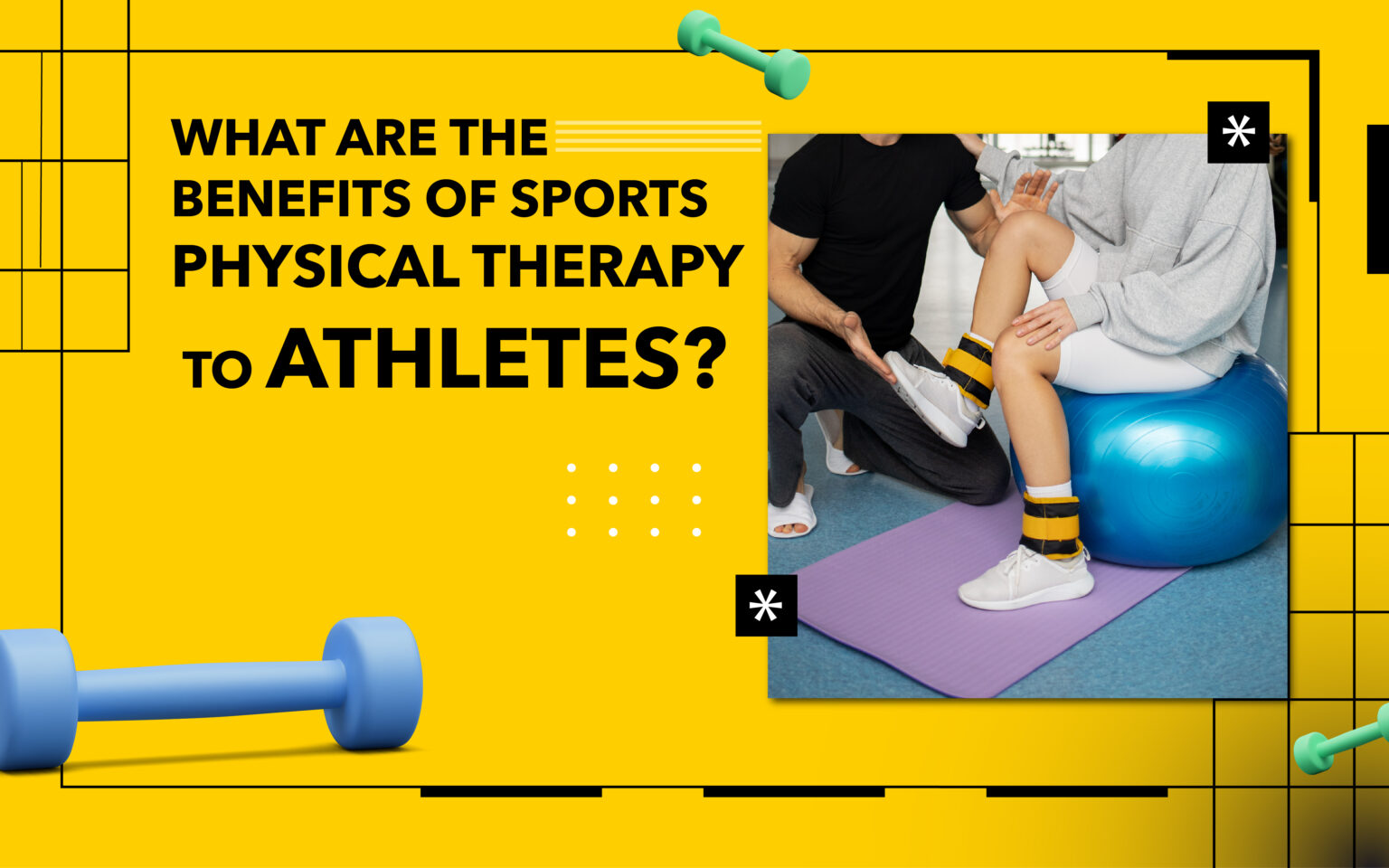 WHAT ARE THE BENEFITS OF SPORTS PHYSICAL THERAPY TO ATHLETES?